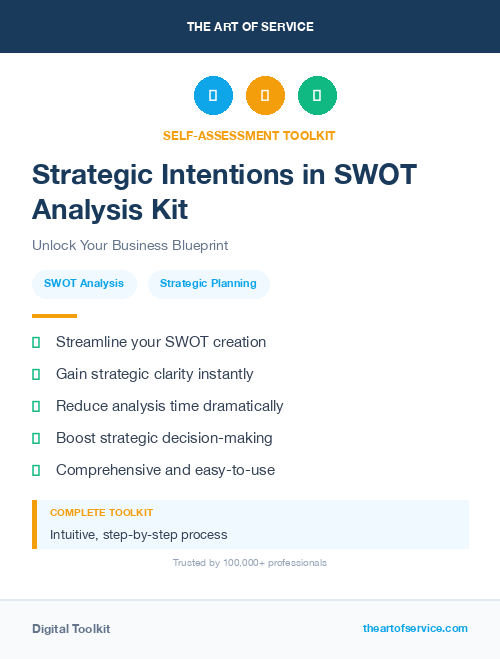 THE ART OF SERVICE

SELF-ASSESSMENT TOOLKIT

Strategic Intentions in SWOT Analysis Kit

Unlock Your Business Blueprint

SWOT Analysis

Strategic Planning

Streamline your SWOT creation

Gain strategic clarity instantly

Reduce analysis time dramatically

Boost strategic decision-making

Comprehensive and easy-to-use

COMPLETE TOOLKIT

Intuitive, step-by-step process

Trusted by 100,000+ professionals

Digital Toolkit

theartofservice.com